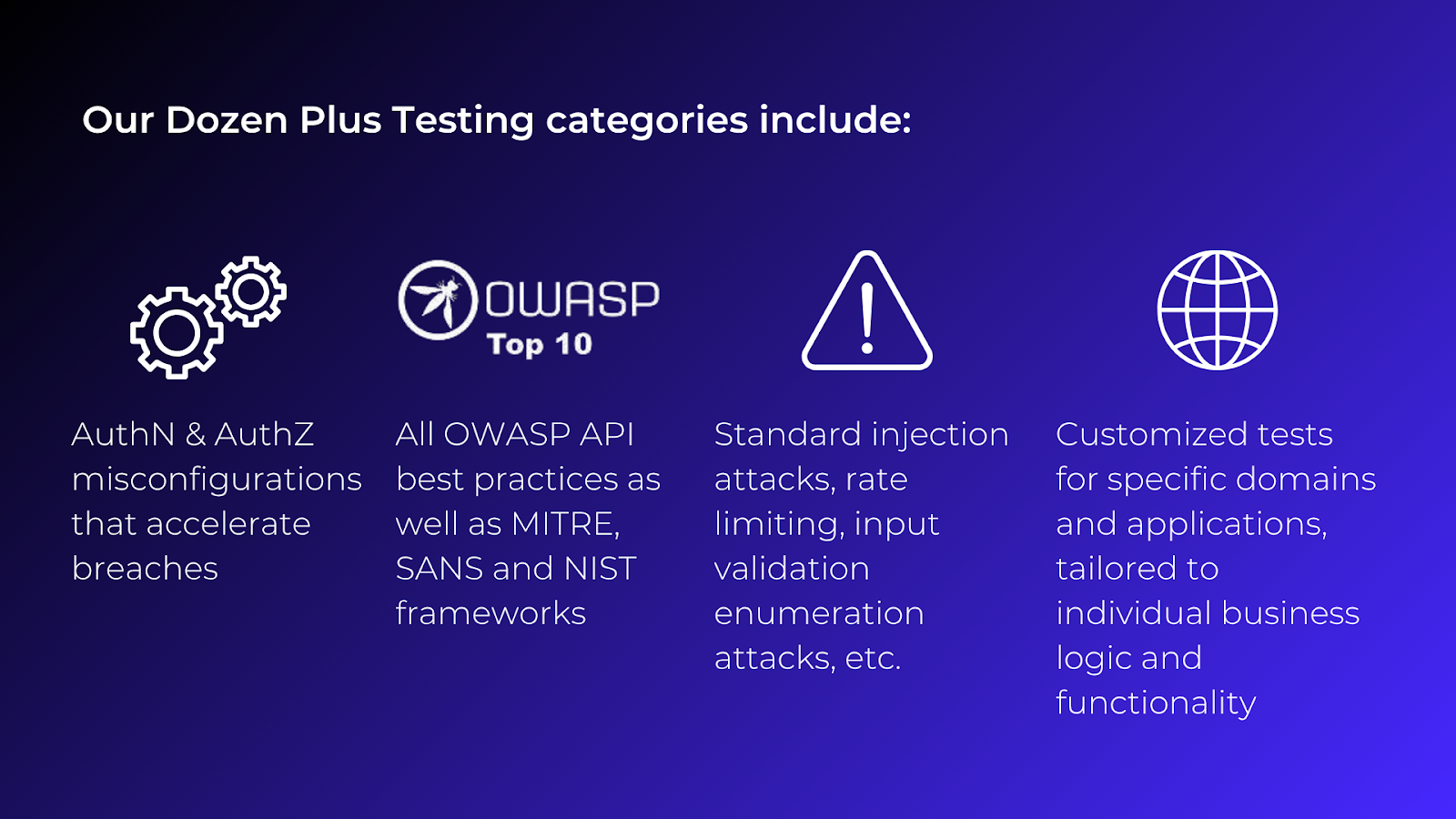 Our Dozen Plus Testing categories include:

AuthN & AuthZ misconfigurations that accelerate breaches

OWASP Top 10

All OWASP API best practices as well as MITRE, SANS and NIST frameworks

Standard injection attacks, rate limiting, input validation enumeration attacks, etc.

Customized tests for specific domains and applications, tailored to individual business logic and functionality